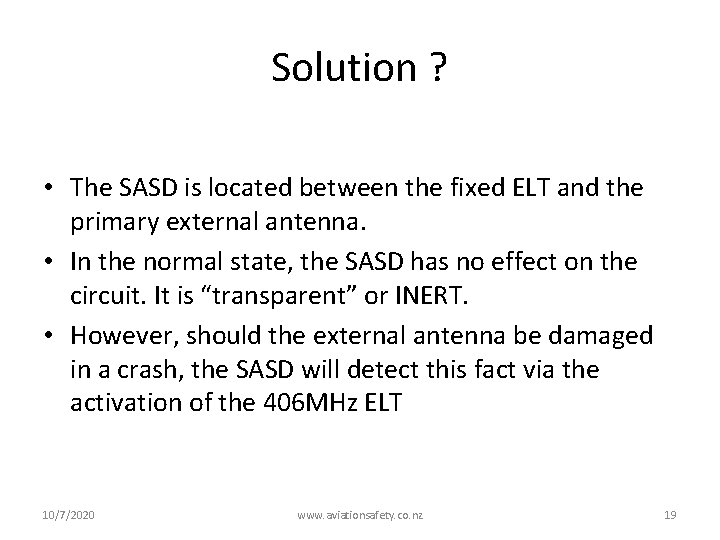 Solution ?

• The SASD is located between the fixed ELT and the primary external antenna.
• In the normal state, the SASD has no effect on the circuit. It is “transparent” or INERT.
• However, should the external antenna be damaged in a crash, the SASD will detect this fact via the activation of the 406MHz ELT

10/7/2020 www.aviationsafety.co.nz 19